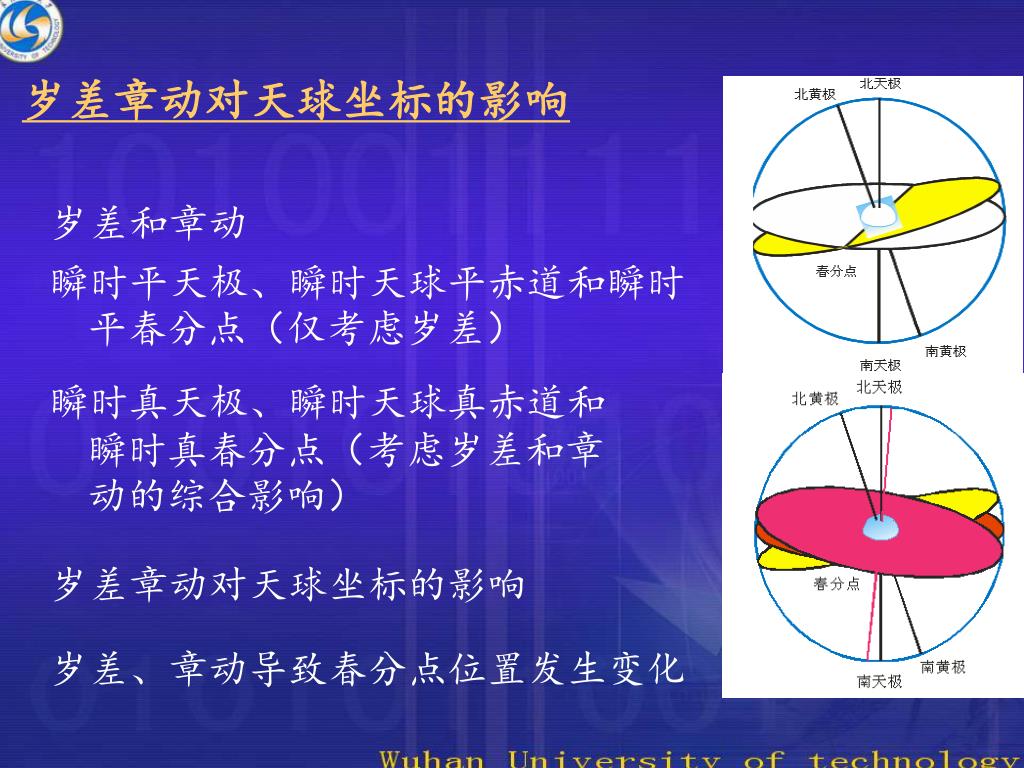 岁差章动对天球坐标的影响

岁差和章动

瞬时平天极、瞬时天球平赤道和瞬时平春分点（仅考虑岁差）

瞬时真天极、瞬时天球真赤道和瞬时真春分点（考虑岁差和章动的综合影响）

岁差章动对天球坐标的影响

岁差、章动导致春分点位置发生变化

北黄极
北天极
春分点
南天极
南黄极

北黄极
北天极
春分点
南黄极
南天极

Wuhan University of technology